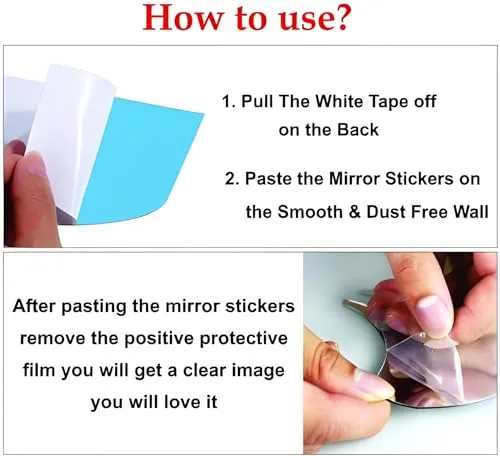 How to use?

1. Pull The White Tape off on the Back

2. Paste the Mirror Stickers on the Smooth & Dust Free Wall

After pasting the mirror stickers remove the positive protective film you will get a clear image you will love it